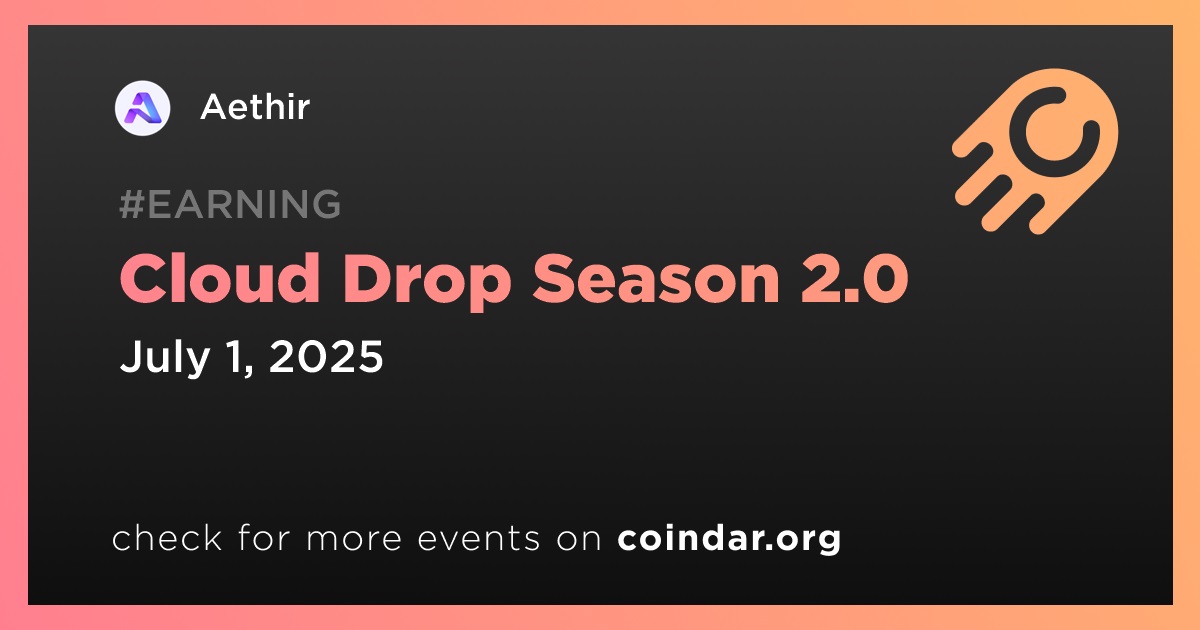 Aethir

#EARNING

Cloud Drop Season 2.0

July 1, 2025

check for more events on coindar.org